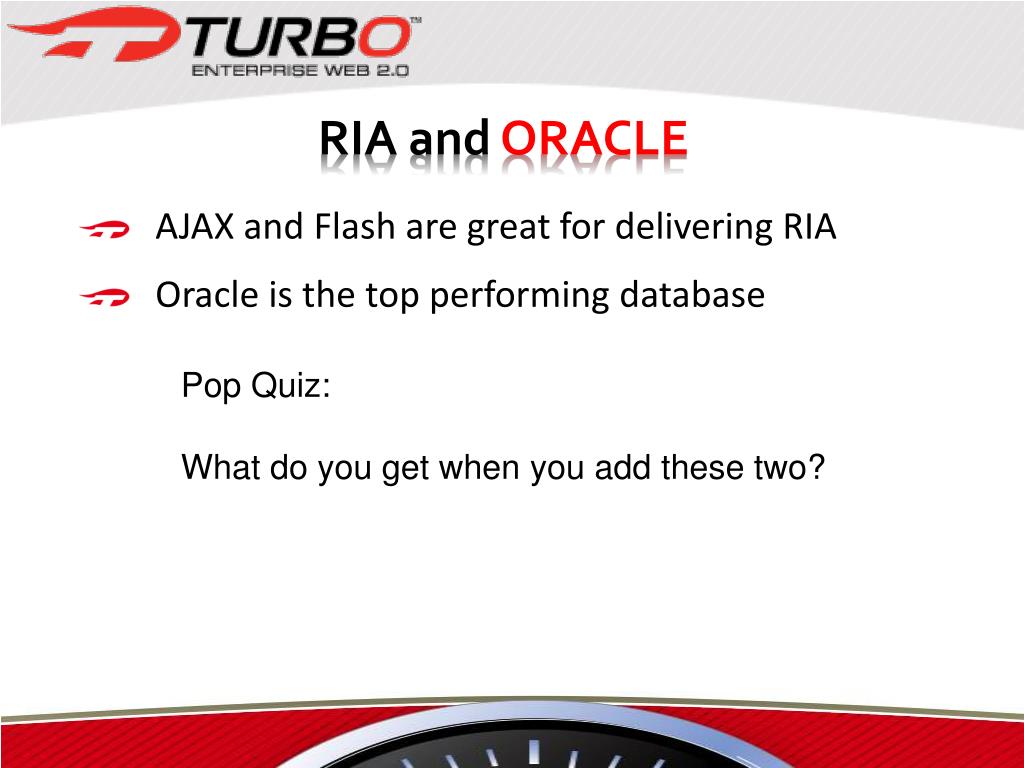 TURBO™
ENTERPRISE WEB 2.0

RIA and ORACLE

AJAX and Flash are great for delivering RIA

Oracle is the top performing database

Pop Quiz:

What do you get when you add these two?